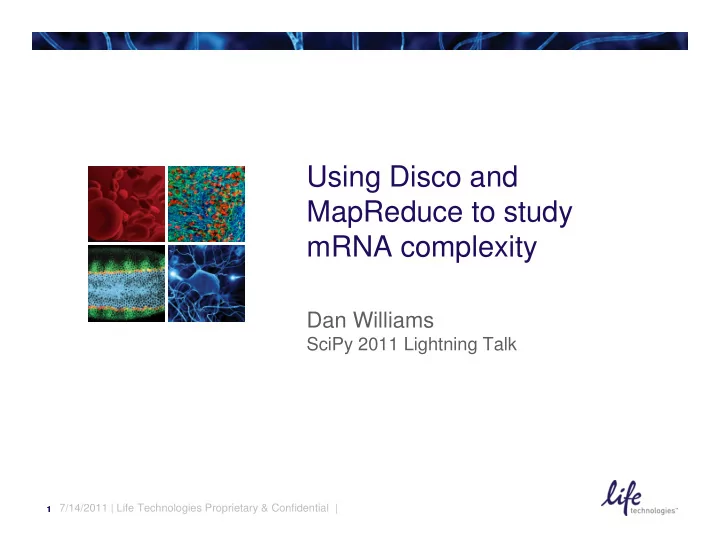 Using Disco and MapReduce to study mRNA complexity

Dan Williams
SciPy 2011 Lightning Talk

1 7/14/2011 | Life Technologies Proprietary & Confidential |

life technologies™